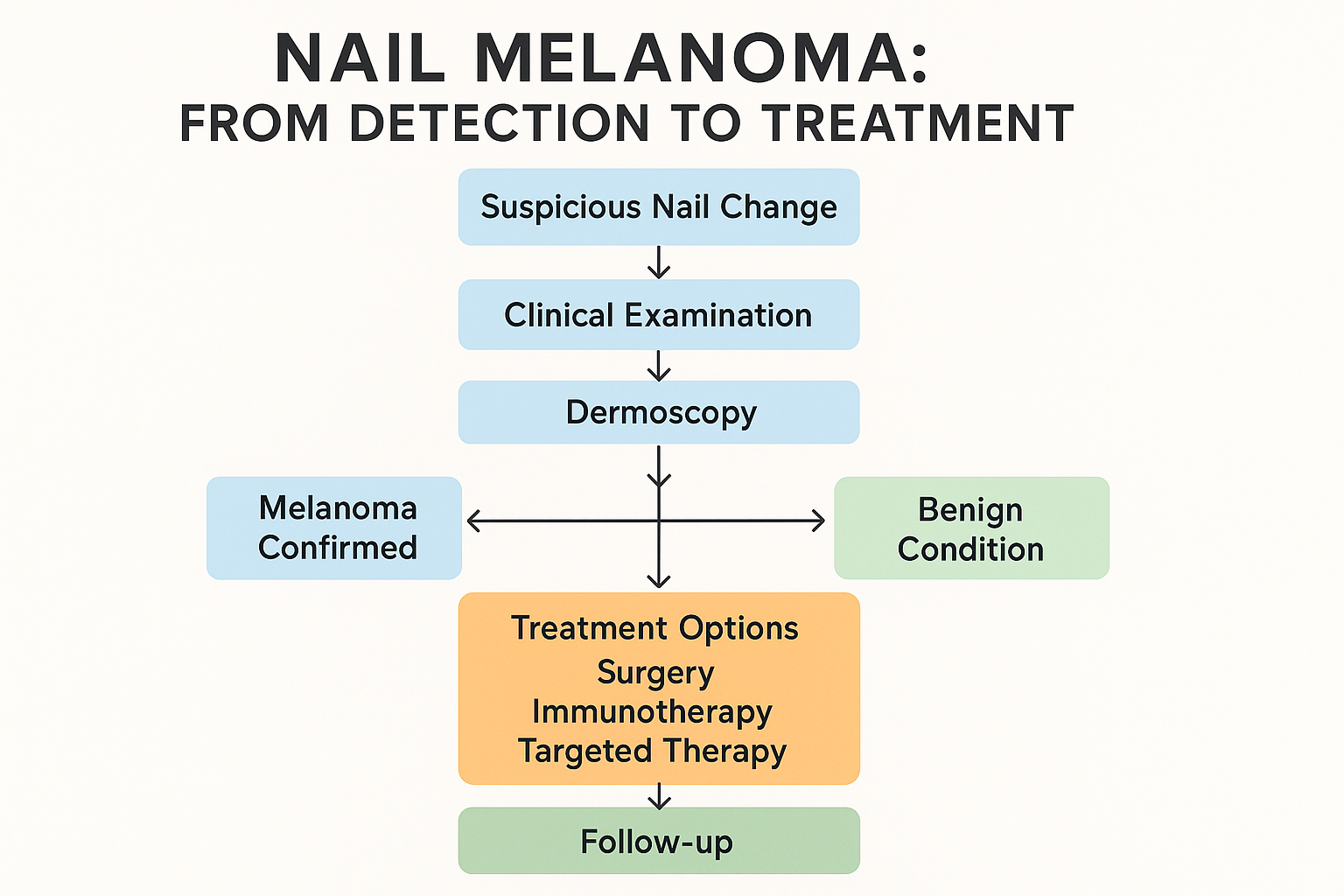 NAIL MELANOMA:
FROM DETECTION TO TREATMENT

Suspicious Nail Change

Clinical Examination

Dermoscopy

Melanoma Confirmed

Benign Condition

Treatment Options
Surgery
Immunotherapy
Targeted Therapy

Follow-up